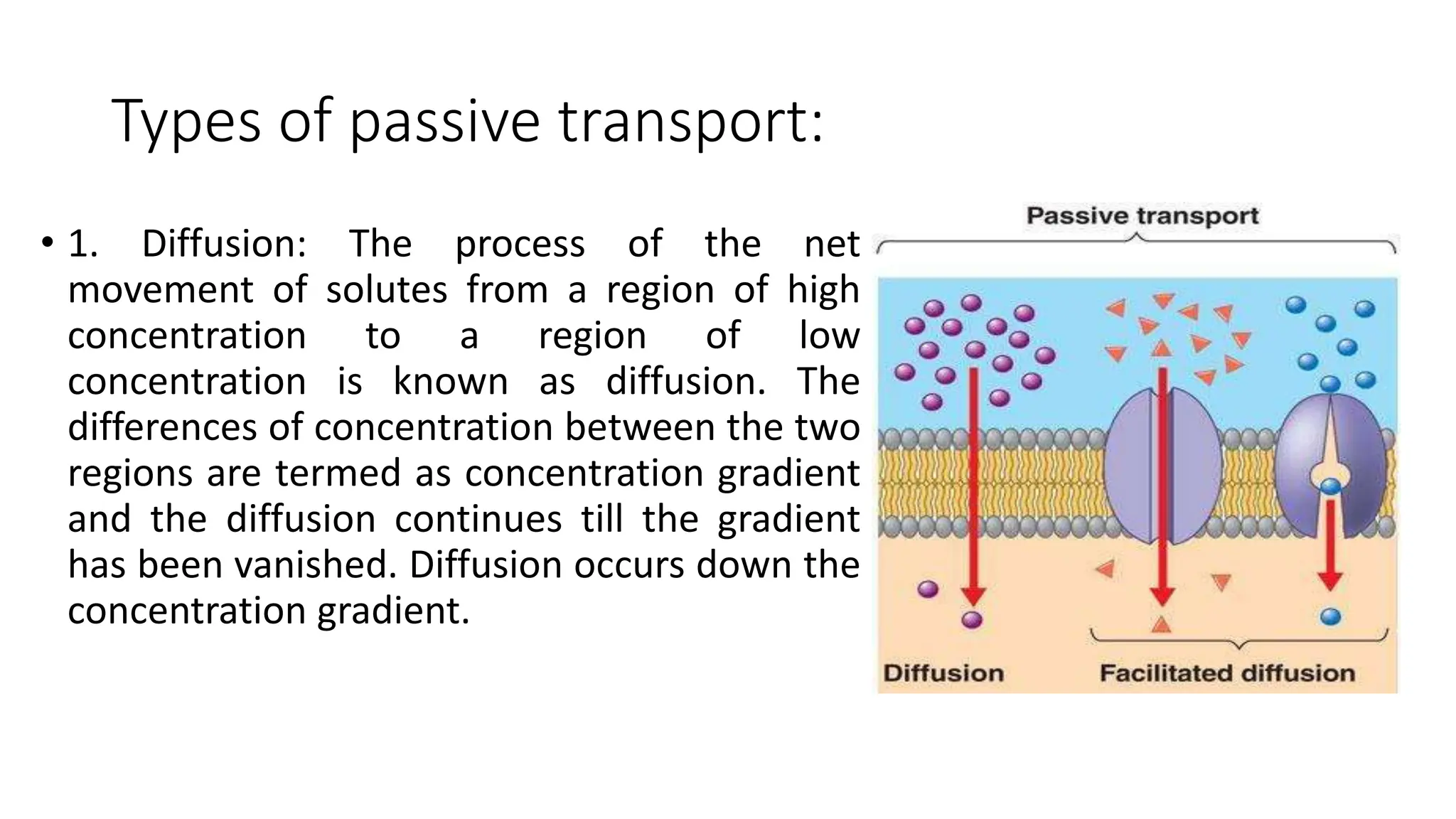 Types of passive transport:

• 1. Diffusion: The process of the net movement of solutes from a region of high concentration to a region of low concentration is known as diffusion. The differences of concentration between the two regions are termed as concentration gradient and the diffusion continues till the gradient has been vanished. Diffusion occurs down the concentration gradient.

Passive transport

Diffusion

Facilitated diffusion